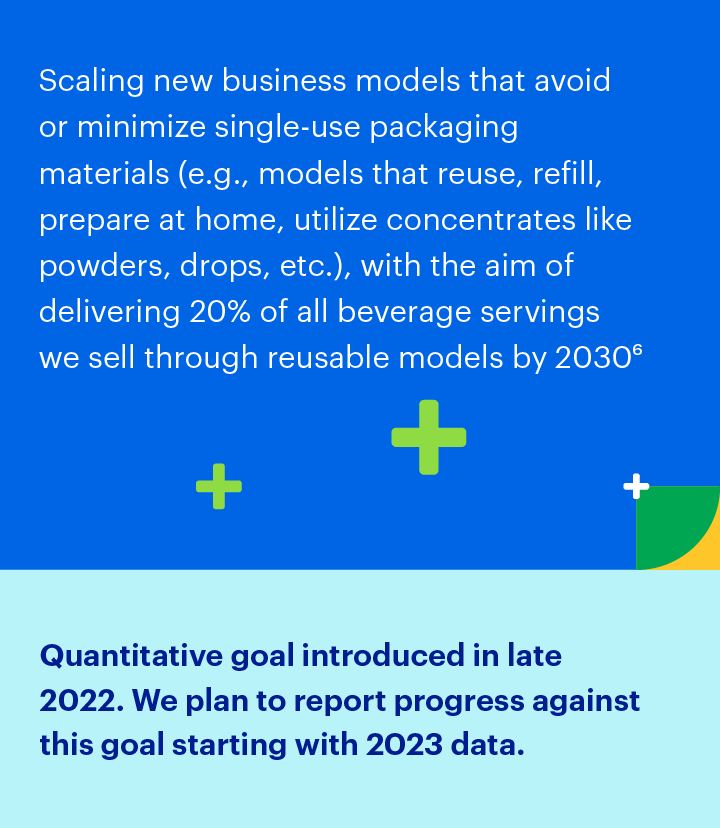 Scaling new business models that avoid or minimize single-use packaging materials (e.g., models that reuse, refill, prepare at home, utilize concentrates like powders, drops, etc.), with the aim of delivering 20% of all beverage servings we sell through reusable models by 2030$^6$

Quantitative goal introduced in late 2022. We plan to report progress against this goal starting with 2023 data.